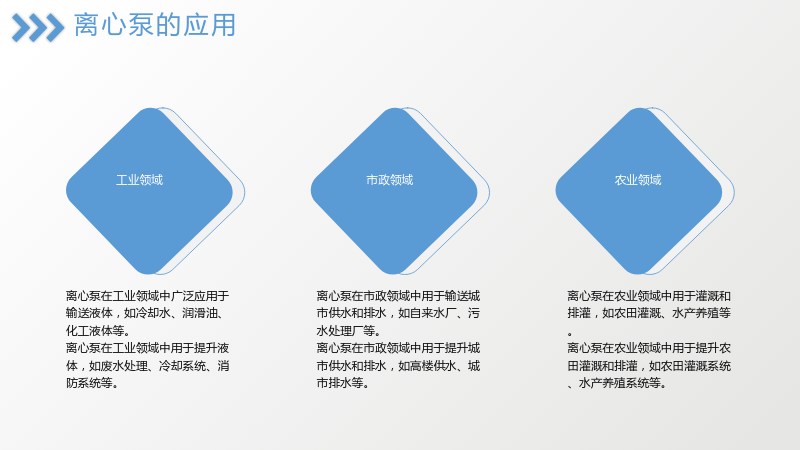 离心泵的应用

工业领域

离心泵在工业领域中广泛应用于输送液体，如冷却水、润滑油、化工液体等。

离心泵在工业领域中用于提升液体，如废水处理、冷却系统、消防系统等。

市政领域

离心泵在市政领域中用于输送城市供水和排水，如自来水厂、污水处理厂等。

离心泵在市政领域中用于提升城市供水和排水，如高楼供水、城市排水等。

农业领域

离心泵在农业领域中用于灌溉和排灌，如农田灌溉、水产养殖等。

离心泵在农业领域中用于提升农田灌溉和排灌，如农田灌溉系统、水产养殖系统等。